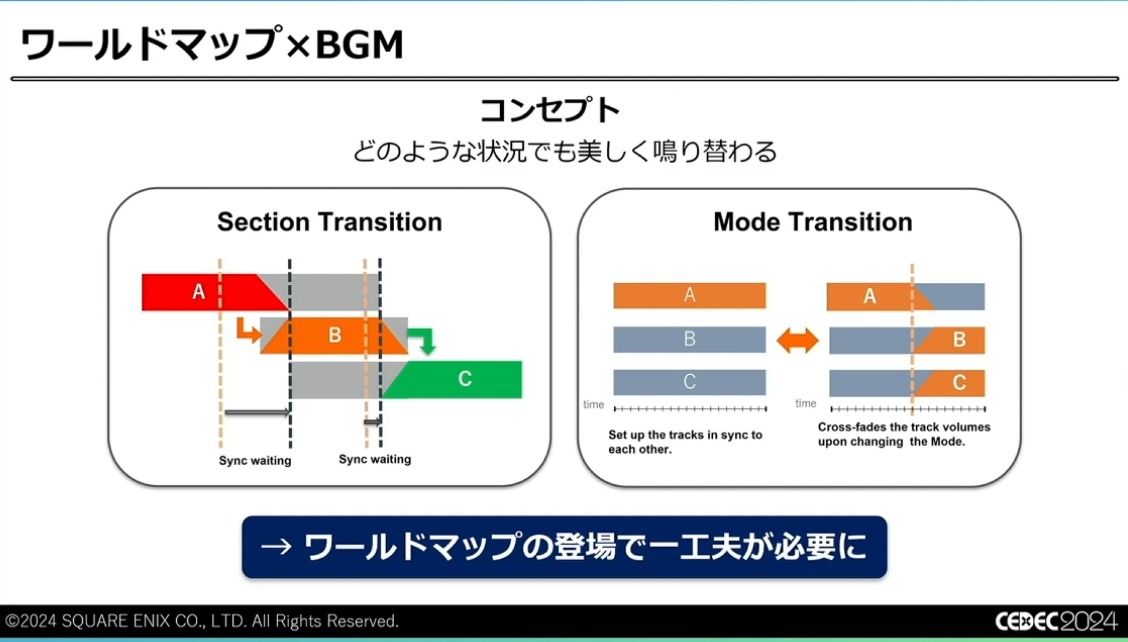 ワールドマップ×BGM

コンセプト

どのような状況でも美しく鳴り替わる

Section Transition

A

B

C

Sync waiting

Sync waiting

Mode Transition

A

B

C

time

Set up the tracks in sync to each other.

A

B

C

time

Cross-fades the track volumes upon changing the Mode.

→ ワールドマップの登場で一工夫が必要に

©2024 SQUARE ENIX CO., LTD. All Rights Reserved.

CEDEC2024